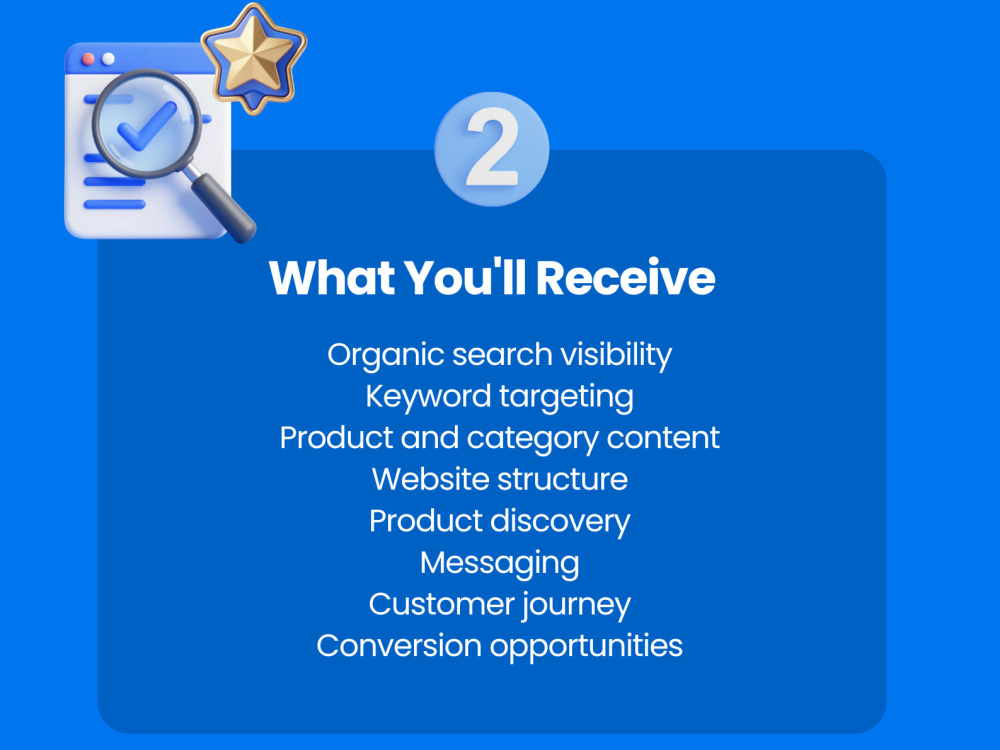 2

What You'll Receive

Organic search visibility
Keyword targeting
Product and category content
Website structure
Product discovery
Messaging
Customer journey
Conversion opportunities